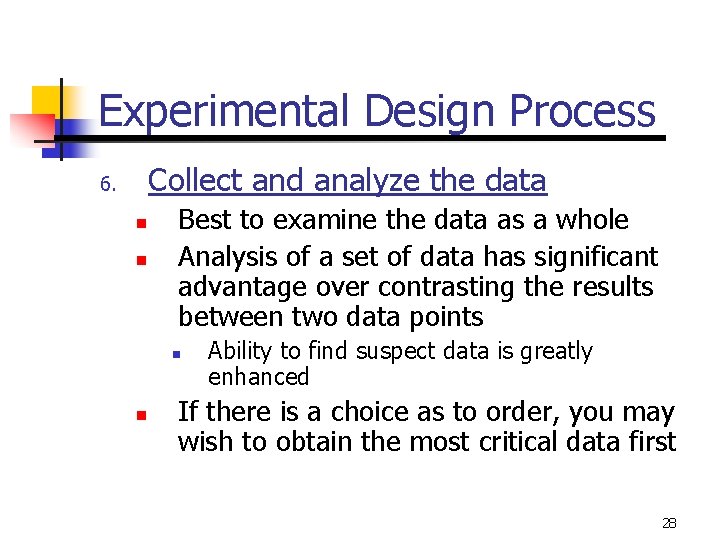 Experimental Design Process

6. Collect and analyze the data

- Best to examine the data as a whole
- Analysis of a set of data has significant advantage over contrasting the results between two data points
  - Ability to find suspect data is greatly enhanced
- If there is a choice as to order, you may wish to obtain the most critical data first

28